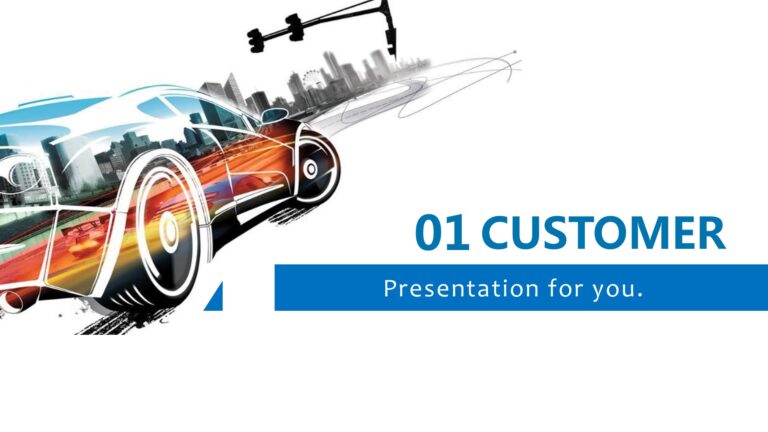 01 CUSTOMER

Presentation for you.